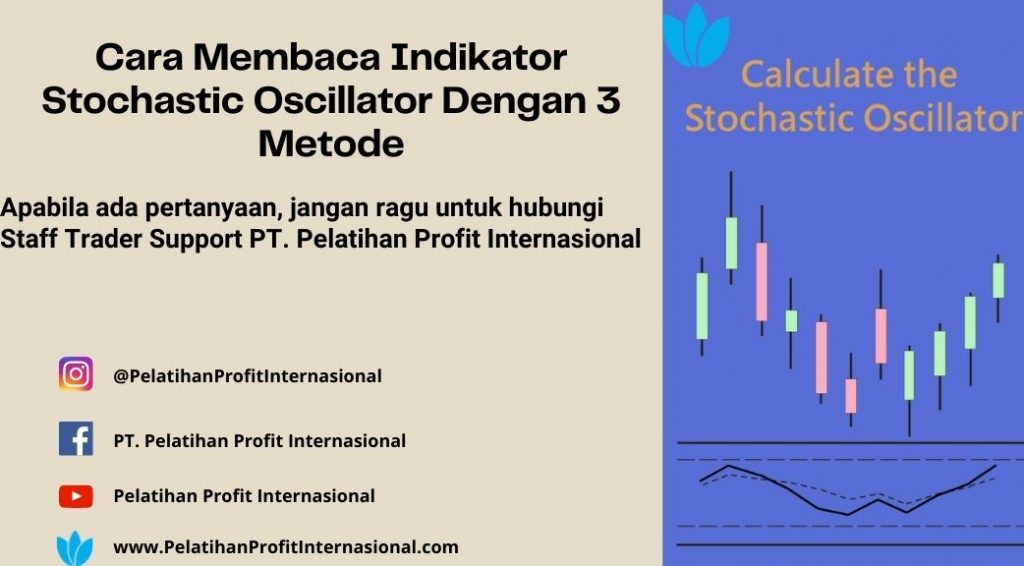 Cara Membaca Indikator Stochastic Oscillator Dengan 3 Metode

Apabila ada pertanyaan, jangan ragu untuk hubungi Staff Trader Support PT. Pelatihan Profit Internasional

@PelatihanProfitInternasional

PT. Pelatihan Profit Internasional

Pelatihan Profit Internasional

www.PelatihanProfitInternasional.com

Calculate the Stochastic Oscillator